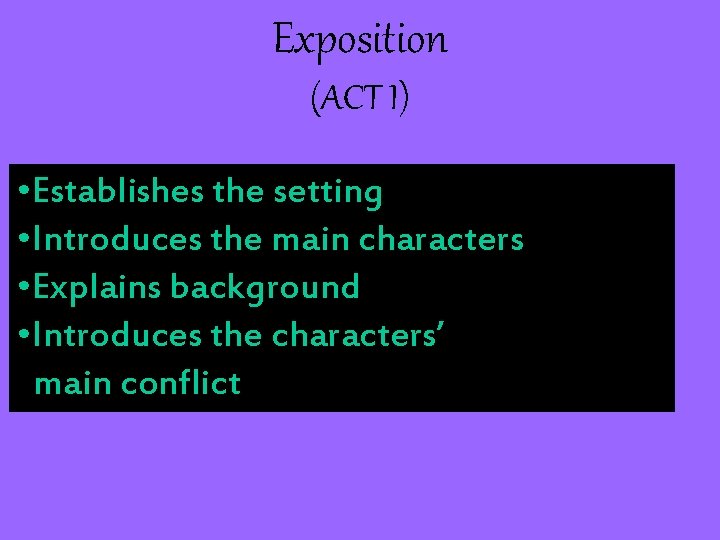 Exposition
(ACT I)

•Establishes the setting
•Introduces the main characters
•Explains background
•Introduces the characters' main conflict